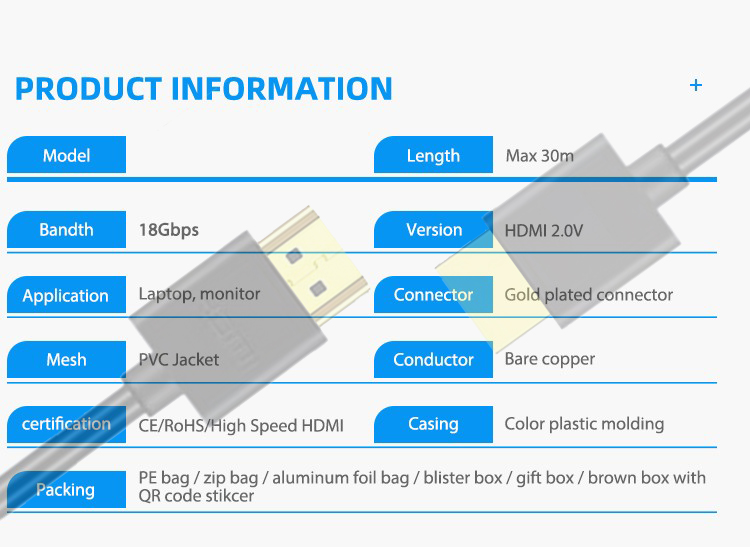 PRODUCT INFORMATION

+

| Model | | Length | Max 30m |
|---|---|---|---|
| Bandth | 18Gbps | Version | HDMI 2.0V |
| Application | Laptop, monitor | Connector | Gold plated connector |
| Mesh | PVC Jacket | Conductor | Bare copper |
| certification | CE/RoHS/High Speed HDMI | Casing | Color plastic molding |
| Packing | PE bag / zip bag / aluminum foil bag / blister box / gift box / brown box with QR code stikcer | | |